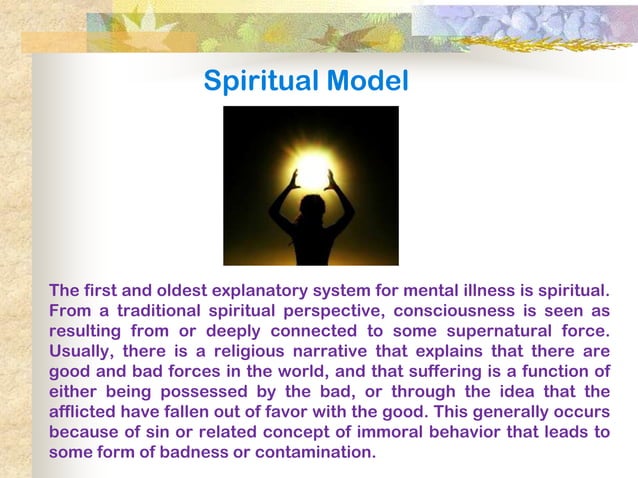 Spiritual Model

The first and oldest explanatory system for mental illness is spiritual. From a traditional spiritual perspective, consciousness is seen as resulting from or deeply connected to some supernatural force. Usually, there is a religious narrative that explains that there are good and bad forces in the world, and that suffering is a function of either being possessed by the bad, or through the idea that the afflicted have fallen out of favor with the good. This generally occurs because of sin or related concept of immoral behavior that leads to some form of badness or contamination.